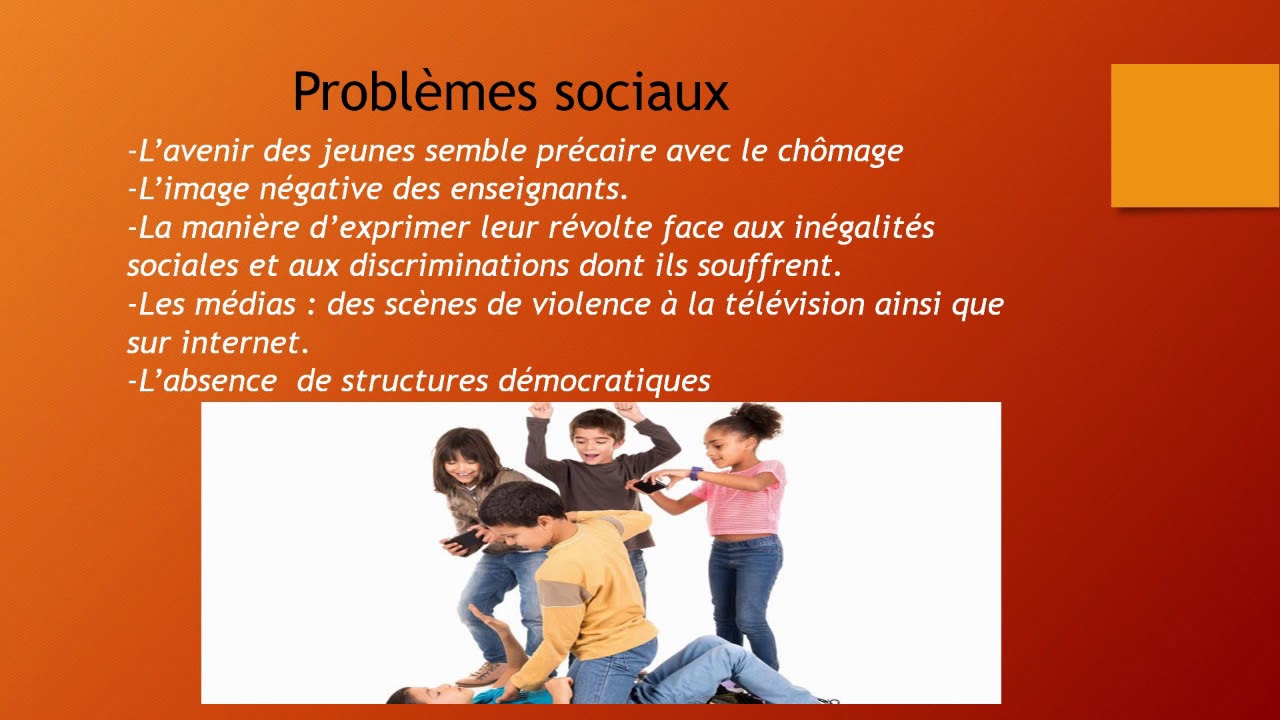 Problèmes sociaux

-L’avenir des jeunes semble précaire avec le chômage
-L’image négative des enseignants.
-La manière d’exprimer leur révolte face aux inégalités sociales et aux discriminations dont ils souffrent.
-Les médias : des scènes de violence à la télévision ainsi que sur internet.
-L’absence de structures démocratiques